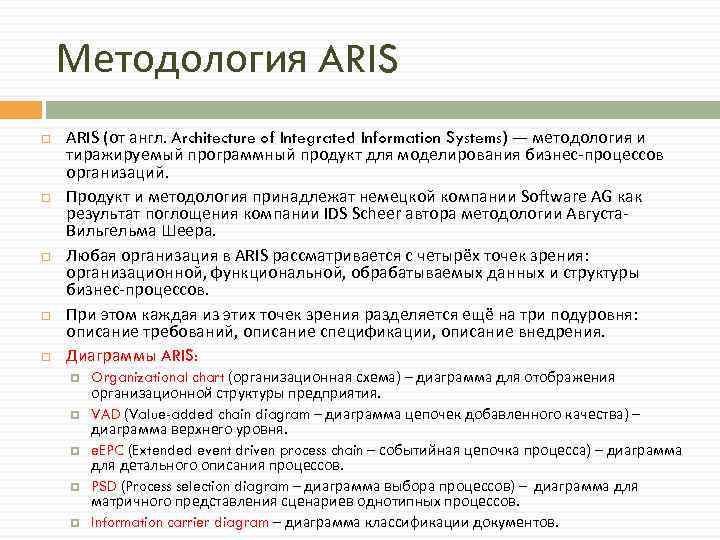 Методология ARIS

ARIS (от англ. Architecture of Integrated Information Systems) — методология и тиражируемый программный продукт для моделирования бизнес-процессов организаций.

Продукт и методология принадлежат немецкой компании Software AG как результат поглощения компании IDS Scheer автора методологии Августа-Вильгельма Шеера.

Любая организация в ARIS рассматривается с четырёх точек зрения: организационной, функциональной, обрабатываемых данных и структуры бизнес-процессов.

При этом каждая из этих точек зрения разделяется ещё на три подуровня: описание требований, описание спецификации, описание внедрения.

Диаграммы ARIS:

Organizational chart (организационная схема) – диаграмма для отображения организационной структуры предприятия.

VAD (Value-added chain diagram – диаграмма цепочек добавленного качества) – диаграмма верхнего уровня.

eEPC (Extended event driven process chain – событийная цепочка процесса) – диаграмма для детального описания процессов.

PSD (Process selection diagram – диаграмма выбора процессов) – диаграмма для матричного представления сценариев однотипных процессов.

Information carrier diagram – диаграмма классификации документов.